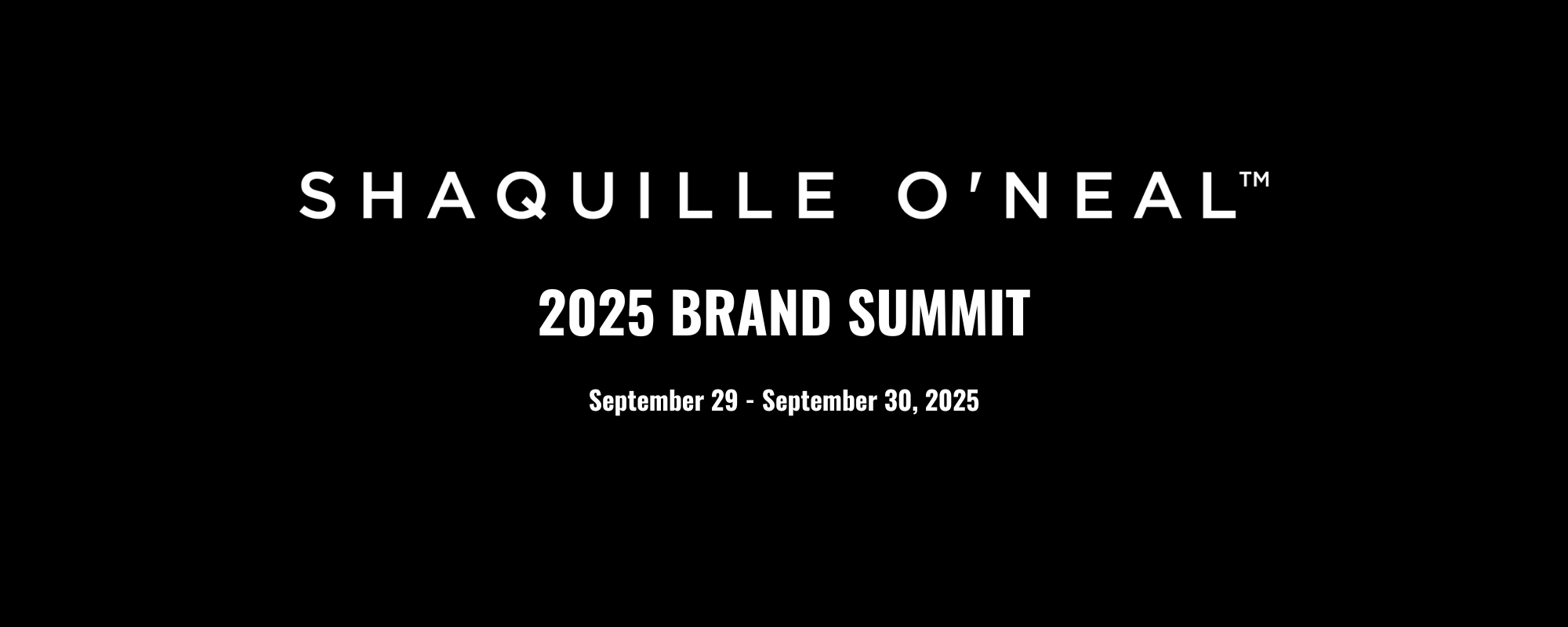 SHAQUILLE O'NEAL™

2025 BRAND SUMMIT

September 29 - September 30, 2025